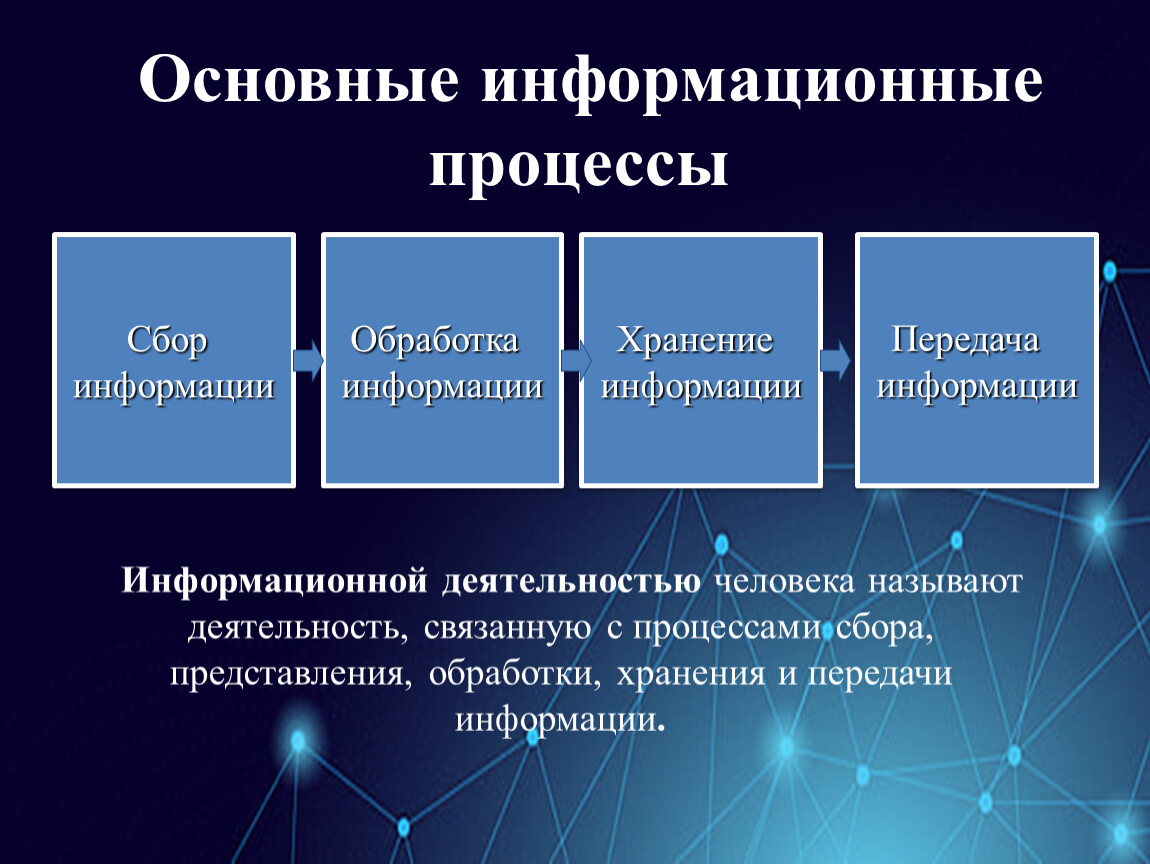 Основные информационные процессы

Сбор информации

Обработка информации

Хранение информации

Передача информации

Информационной деятельностью человека называют деятельность, связанную с процессами сбора, представления, обработки, хранения и передачи информации.